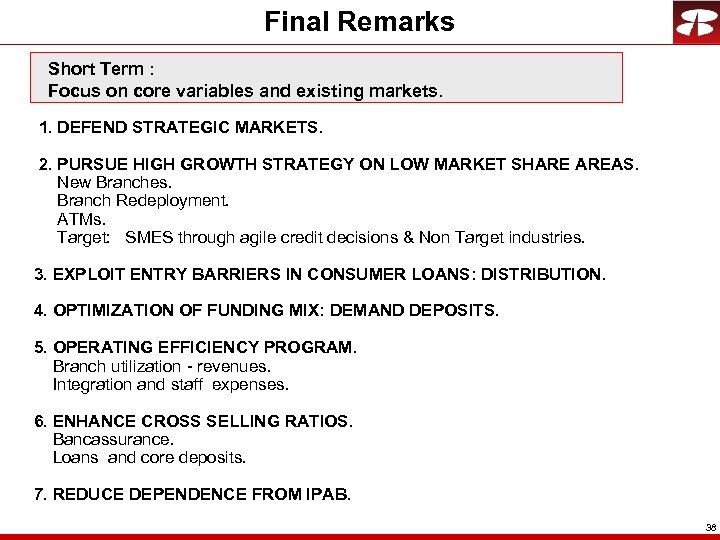 Final Remarks

Short Term :
Focus on core variables and existing markets.

1. DEFEND STRATEGIC MARKETS.

2. PURSUE HIGH GROWTH STRATEGY ON LOW MARKET SHARE AREAS.
New Branches.
Branch Redeployment.
ATMs.
Target: SMES through agile credit decisions & Non Target industries.

3. EXPLOIT ENTRY BARRIERS IN CONSUMER LOANS: DISTRIBUTION.

4. OPTIMIZATION OF FUNDING MIX: DEMAND DEPOSITS.

5. OPERATING EFFICIENCY PROGRAM.
Branch utilization - revenues.
Integration and staff expenses.

6. ENHANCE CROSS SELLING RATIOS.
Bancassurance.
Loans and core deposits.

7. REDUCE DEPENDENCE FROM IPAB.

38